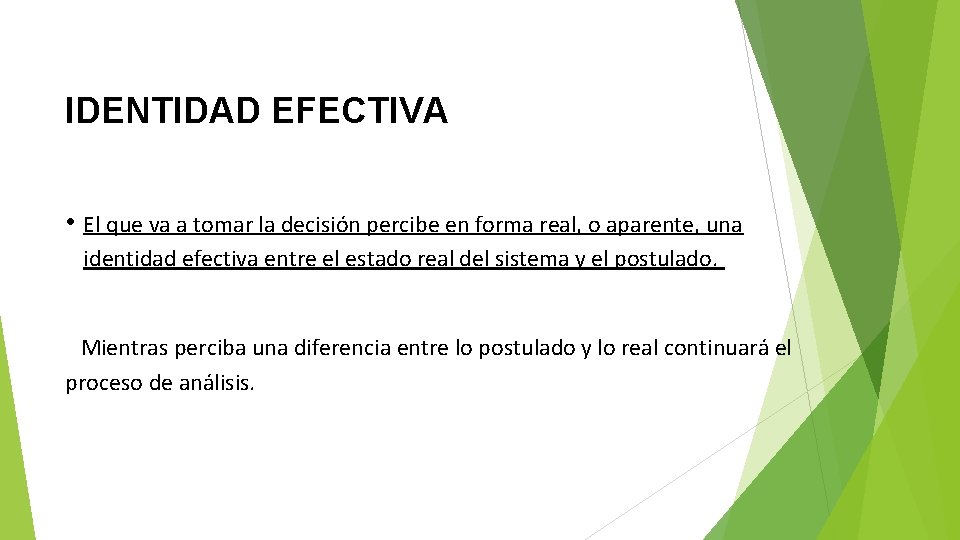 IDENTIDAD EFECTIVA

• El que va a tomar la decisión percibe en forma real, o aparente, una identidad efectiva entre el estado real del sistema y el postulado.

Mientras perciba una diferencia entre lo postulado y lo real continuará el proceso de análisis.